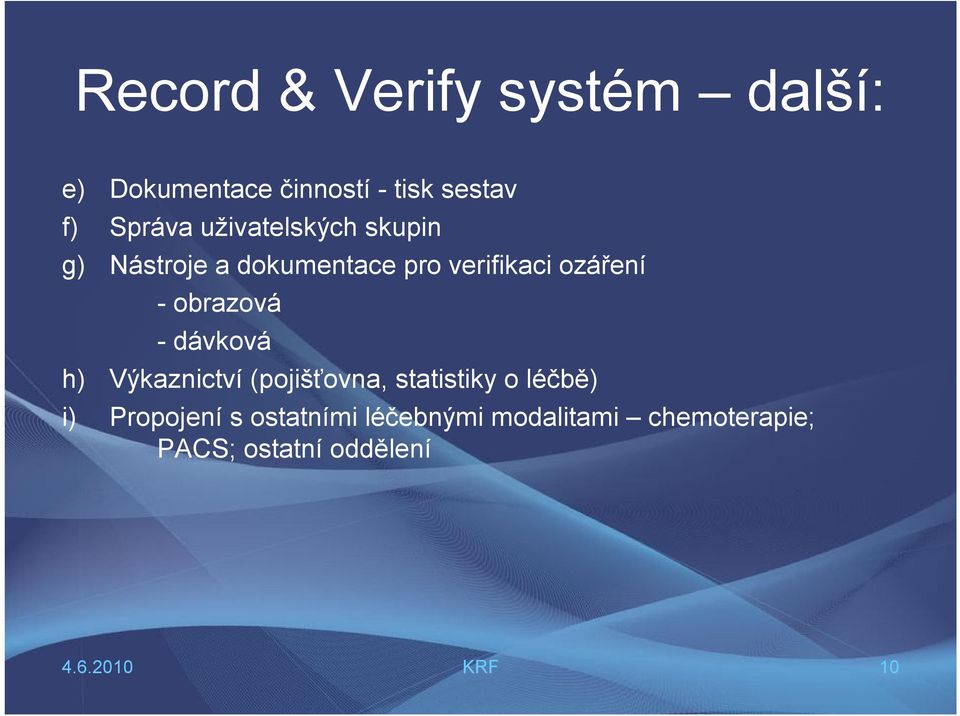 Record & Verify systém – další:

e) Dokumentace činností - tisk sestav
f) Správa uživatelských skupin
g) Nástroje a dokumentace pro verifikaci ozáření
- obrazová
- dávková
h) Výkaznictví (pojišťovna, statistiky o léčbě)
i) Propojení s ostatními léčebnými modalitami – chemoterapie; PACS; ostatní oddělení

4.6.2010 KRF 10